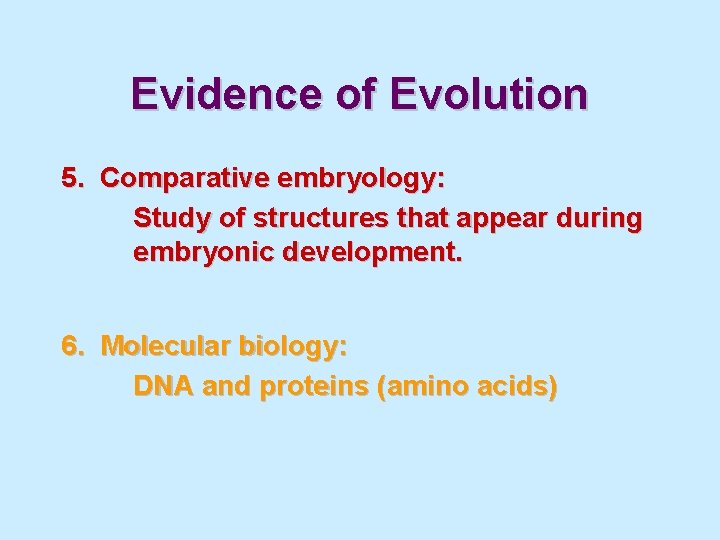 Evidence of Evolution

5. Comparative embryology:
Study of structures that appear during embryonic development.

6. Molecular biology:
DNA and proteins (amino acids)